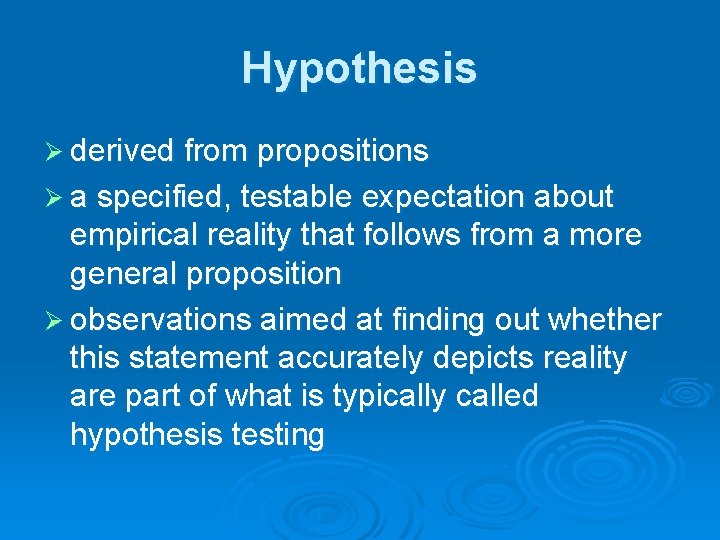 Hypothesis

➢ derived from propositions

➢ a specified, testable expectation about empirical reality that follows from a more general proposition

➢ observations aimed at finding out whether this statement accurately depicts reality are part of what is typically called hypothesis testing